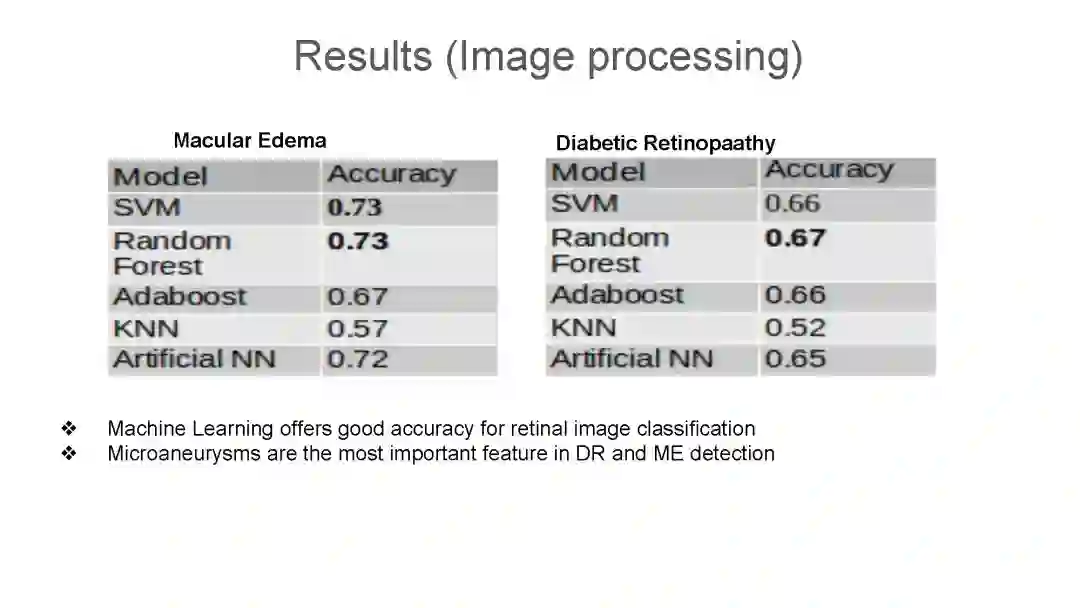 Results (Image processing)

Macular Edema

| Model | Accuracy |
|---|---|
| SVM | 0.73 |
| Random Forest | 0.73 |
| Adaboost | 0.67 |
| KNN | 0.57 |
| Artificial NN | 0.72 |

Diabetic Retinopaathy

| Model | Accuracy |
|---|---|
| SVM | 0.66 |
| Random Forest | 0.67 |
| Adaboost | 0.66 |
| KNN | 0.52 |
| Artificial NN | 0.65 |

❖ Machine Learning offers good accuracy for retinal image classification
❖ Microaneurysms are the most important feature in DR and ME detection